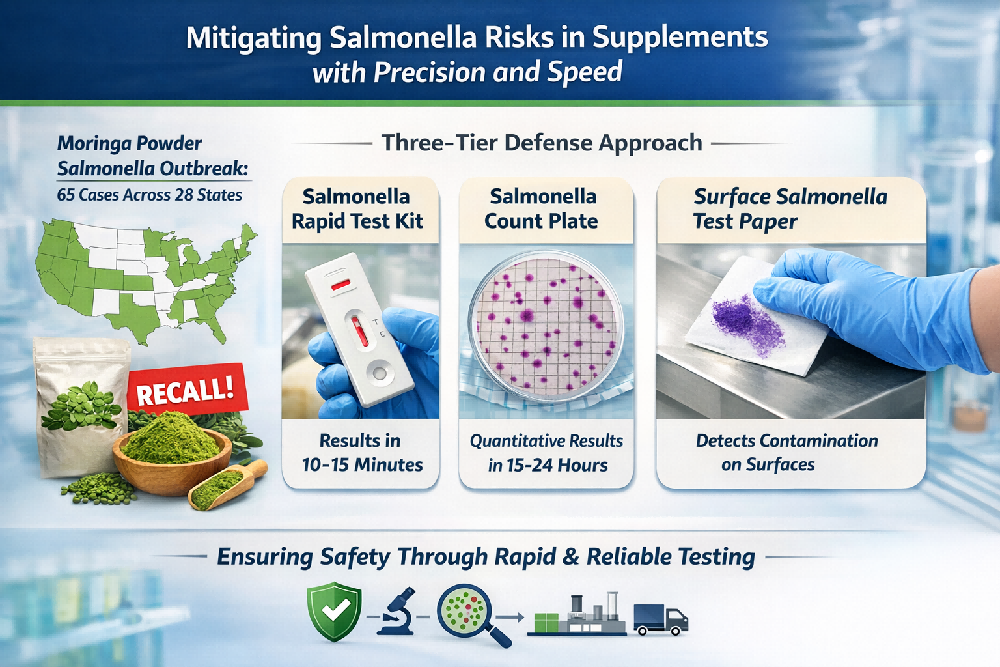 Mitigating Salmonella Risks in Supplements
with Precision and Speed

Moringa Powder
Salmonella Outbreak:
65 Cases Across 28 States

RECALL!

Three-Tier Defense Approach

Salmonella
Rapid Test Kit

T

Results in
10-15 Minutes

Salmonella
Count Plate

Quantitative Results
in 15-24 Hours

Surface Salmonella
Test Paper

Detects Contamination
on Surfaces

Ensuring Safety Through Rapid & Reliable Testing